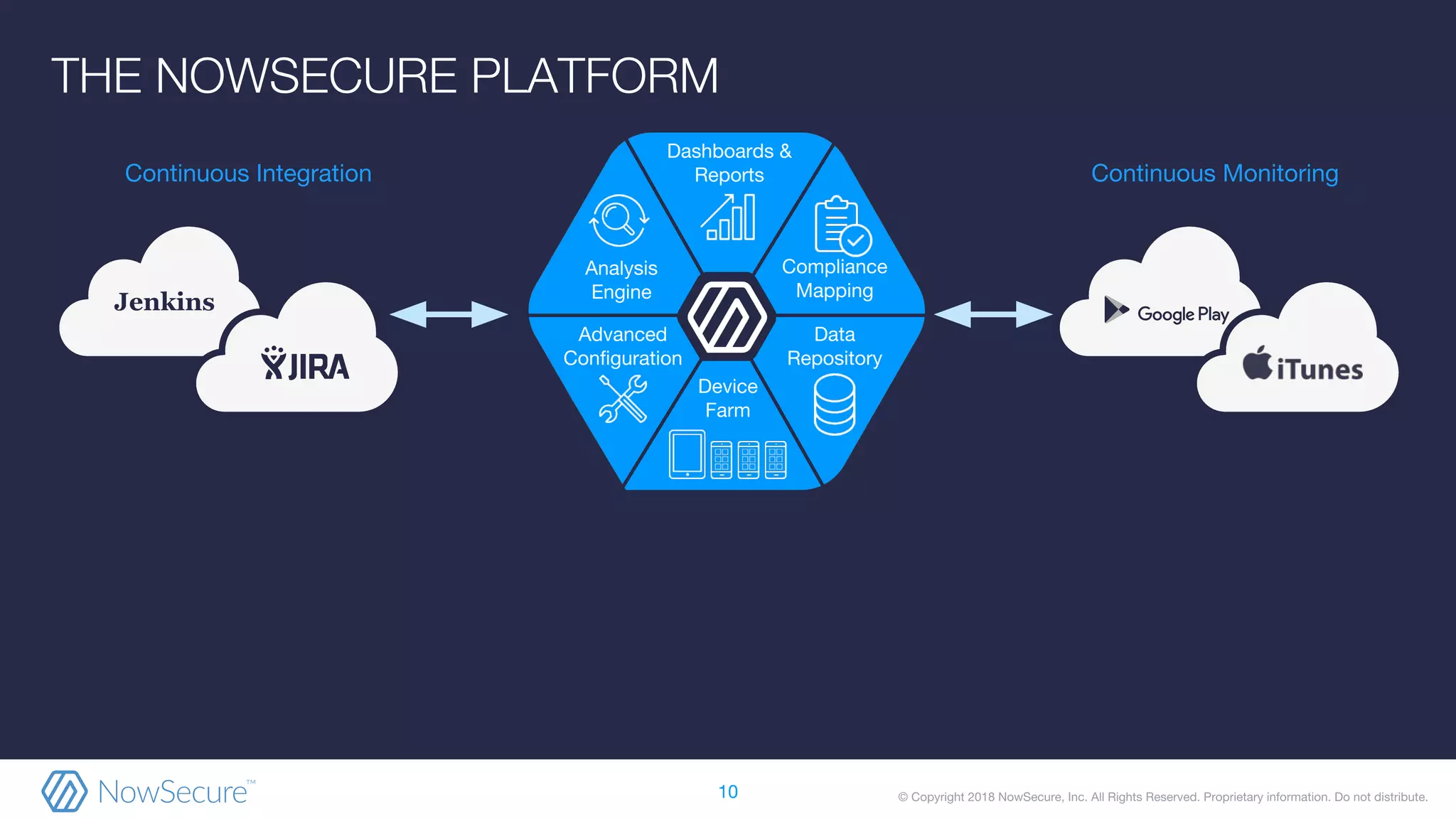 THE NOWSECURE PLATFORM

Continuous Integration

Jenkins

JIRA

Dashboards & Reports

Analysis Engine

Compliance Mapping

Advanced Configuration

Data Repository

Device Farm

Continuous Monitoring

Google Play

iTunes

NowSecure™

10

© Copyright 2018 NowSecure, Inc. All Rights Reserved. Proprietary information. Do not distribute.